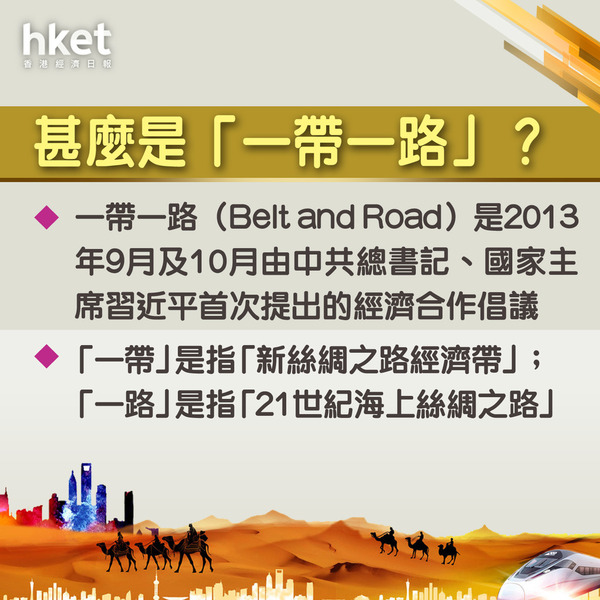 hket
香港經濟日報

甚麼是「一帶一路」？

◆ 一帶一路（Belt and Road）是2013年9月及10月由中共總書記、國家主席習近平首次提出的經濟合作倡議

◆ 「一帶」是指「新絲綢之路經濟帶」；「一路」是指「21世紀海上絲綢之路」